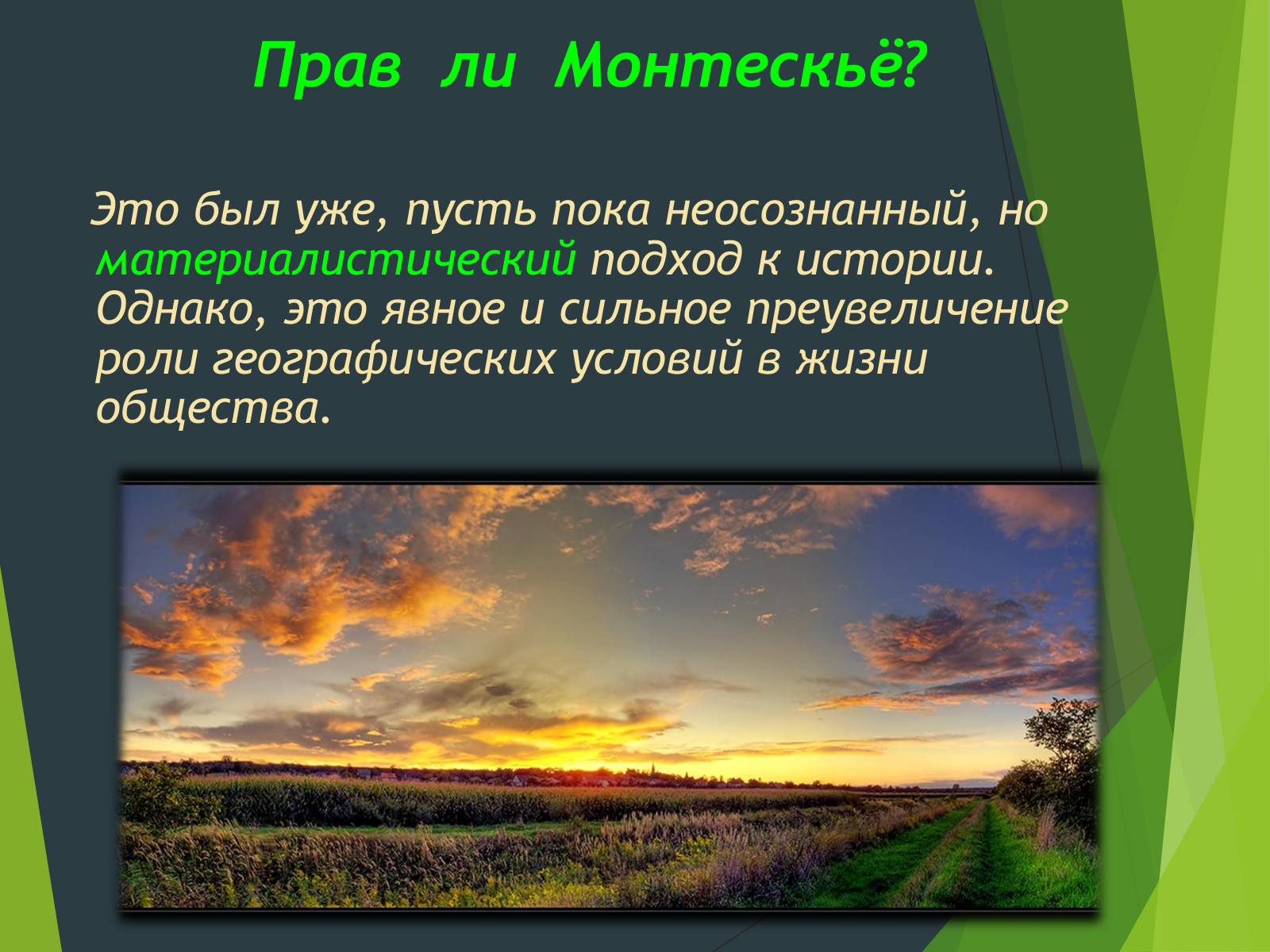 Прав ли Монтескьё?

Это был уже, пусть пока неосознанный, но материалистический подход к истории. Однако, это явное и сильное преувеличение роли географических условий в жизни общества.